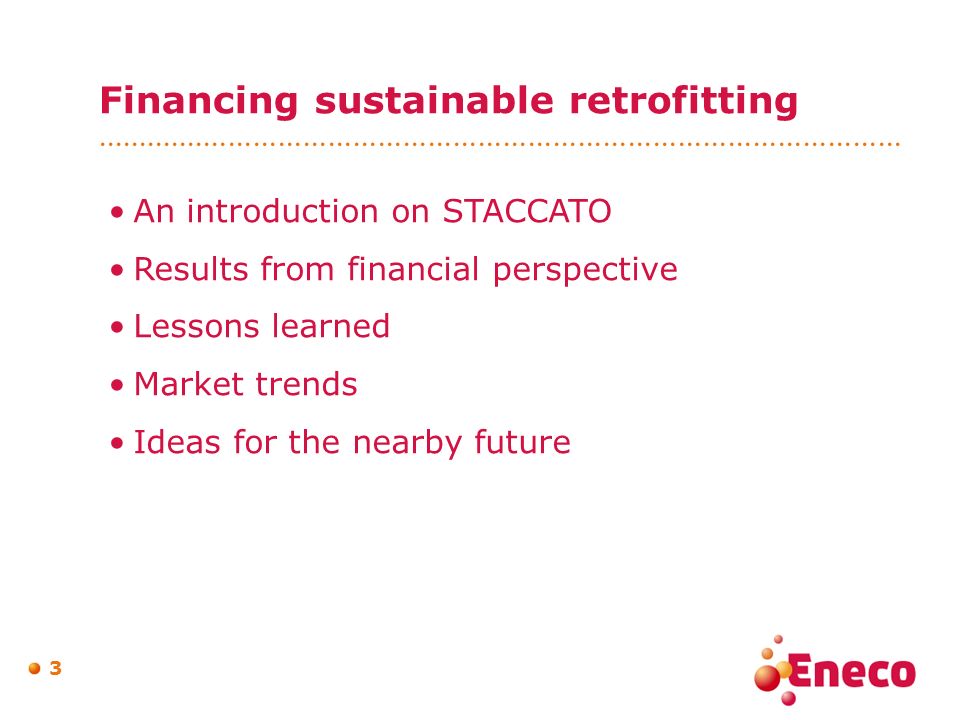 Financing sustainable retrofitting

• An introduction on STACCATO
• Results from financial perspective
• Lessons learned
• Market trends
• Ideas for the nearby future

3

Eneco